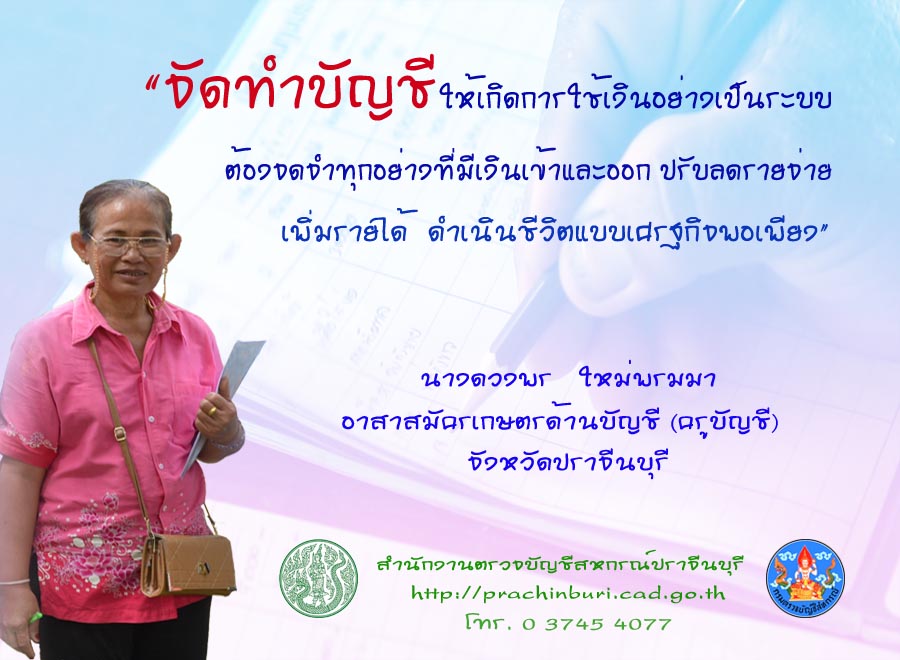 “จัดทำบัญชีให้เกิดการใช้เงินอย่างเป็นระบบ ต้องจดจำทุกอย่างที่มีเงินเข้าและออก ปรับลดรายจ่าย เพิ่มรายได้ ดำเนินชีวิตแบบเศรษฐกิจพอเพียง”

นางดวงพร ใหม่พรมมา
อาสาสมัครเกษตรด้านบัญชี (ครูบัญชี)
จังหวัดปราจีนบุรี

สำนักงานตรวจบัญชีสหกรณ์ปราจีนบุรี
http://prachinburi.cad.go.th
โทร. 0 3745 4077

กรมตรวจบัญชีสหกรณ์